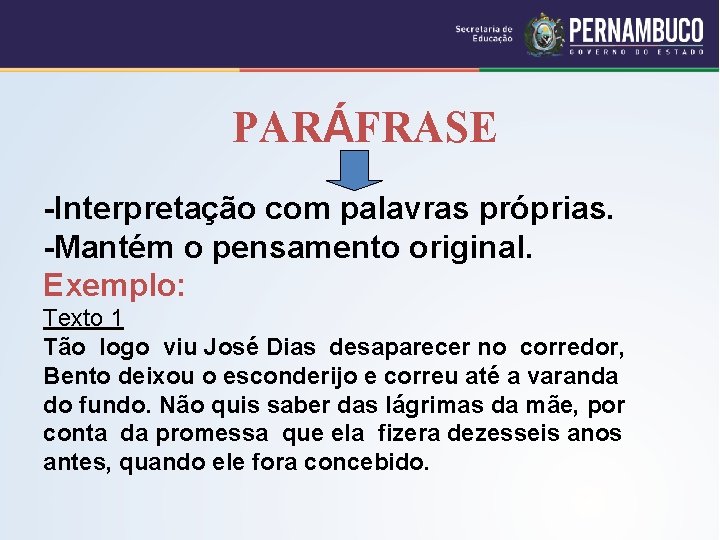 Secretaria de Educação PERNAMBUCO GOVERNO DO ESTADO

PARÁFRASE

-Interpretação com palavras próprias.
-Mantém o pensamento original.

Exemplo:

Texto 1

Tão logo viu José Dias desaparecer no corredor, Bento deixou o esconderijo e correu até a varanda do fundo. Não quis saber das lágrimas da mãe, por conta da promessa que ela fizera dezesseis anos antes, quando ele fora concebido.